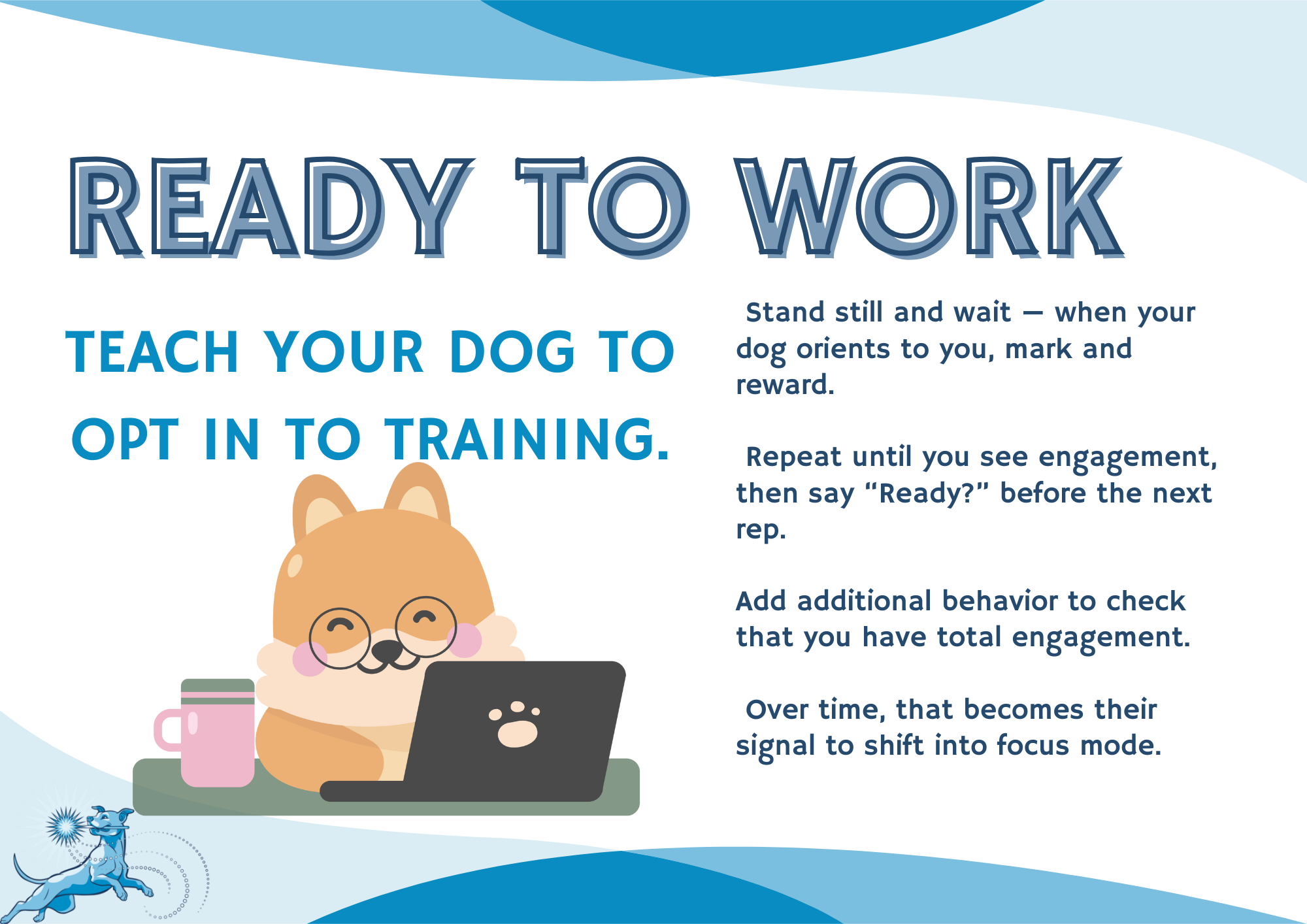 READY TO WORK

TEACH YOUR DOG TO OPT IN TO TRAINING.

Stand still and wait — when your dog orients to you, mark and reward.

Repeat until you see engagement, then say “Ready?” before the next rep.

Add additional behavior to check that you have total engagement.

Over time, that becomes their signal to shift into focus mode.